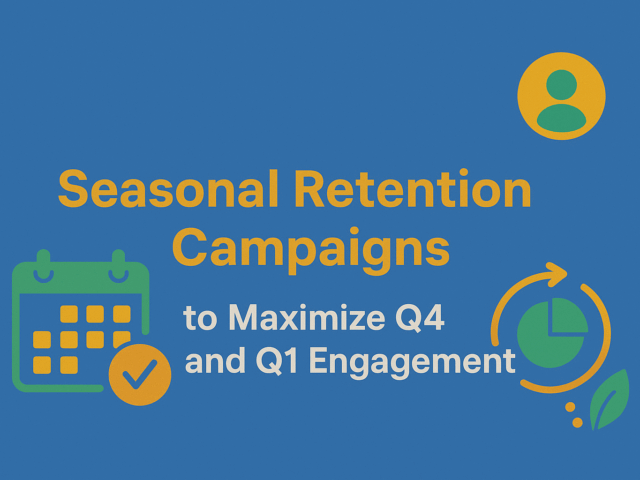 Seasonal Retention Campaigns

to Maximize Q4 and Q1 Engagement